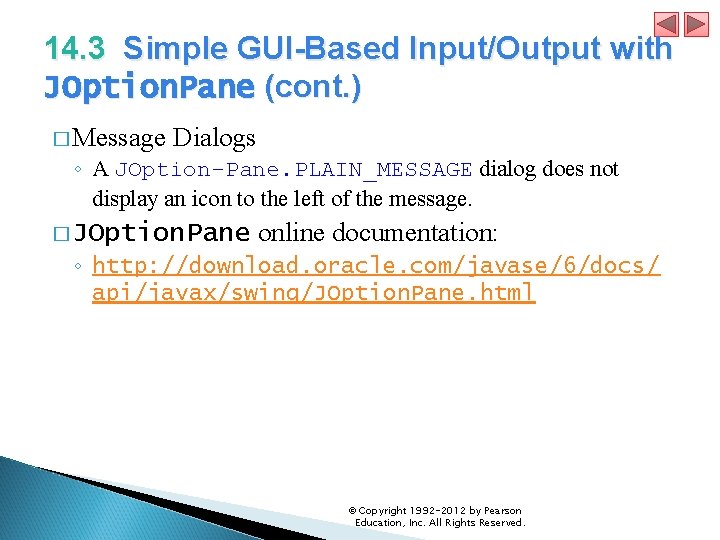 14.3 Simple GUI-Based Input/Output with JOptionPane (cont.)

□ Message Dialogs

◦ A JOption-Pane.PLAIN_MESSAGE dialog does not display an icon to the left of the message.

□ JOptionPane online documentation:

◦ http://download.oracle.com/javase/6/docs/api/javax/swing/JOptionPane.html

© Copyright 1992-2012 by Pearson Education, Inc. All Rights Reserved.